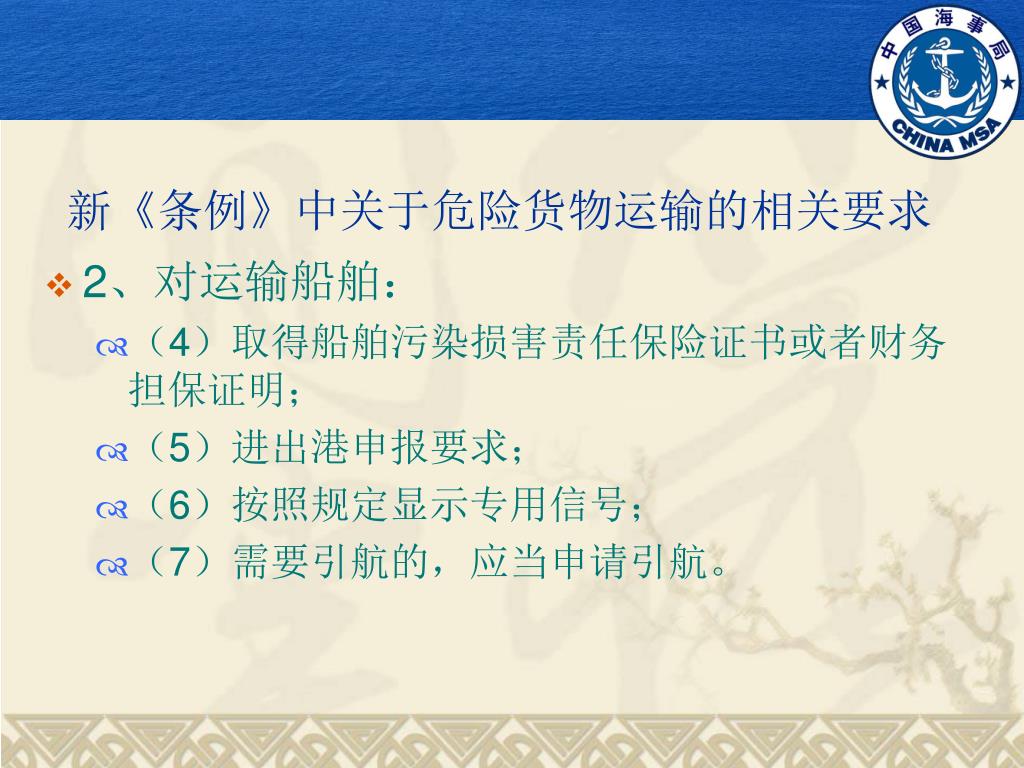 中国海事局
CHINA MSA

新《条例》中关于危险货物运输的相关要求

2、对运输船舶：

（4）取得船舶污染损害责任保险证书或者财务担保证明；

（5）进出港申报要求；

（6）按照规定显示专用信号；

（7）需要引航的，应当申请引航。